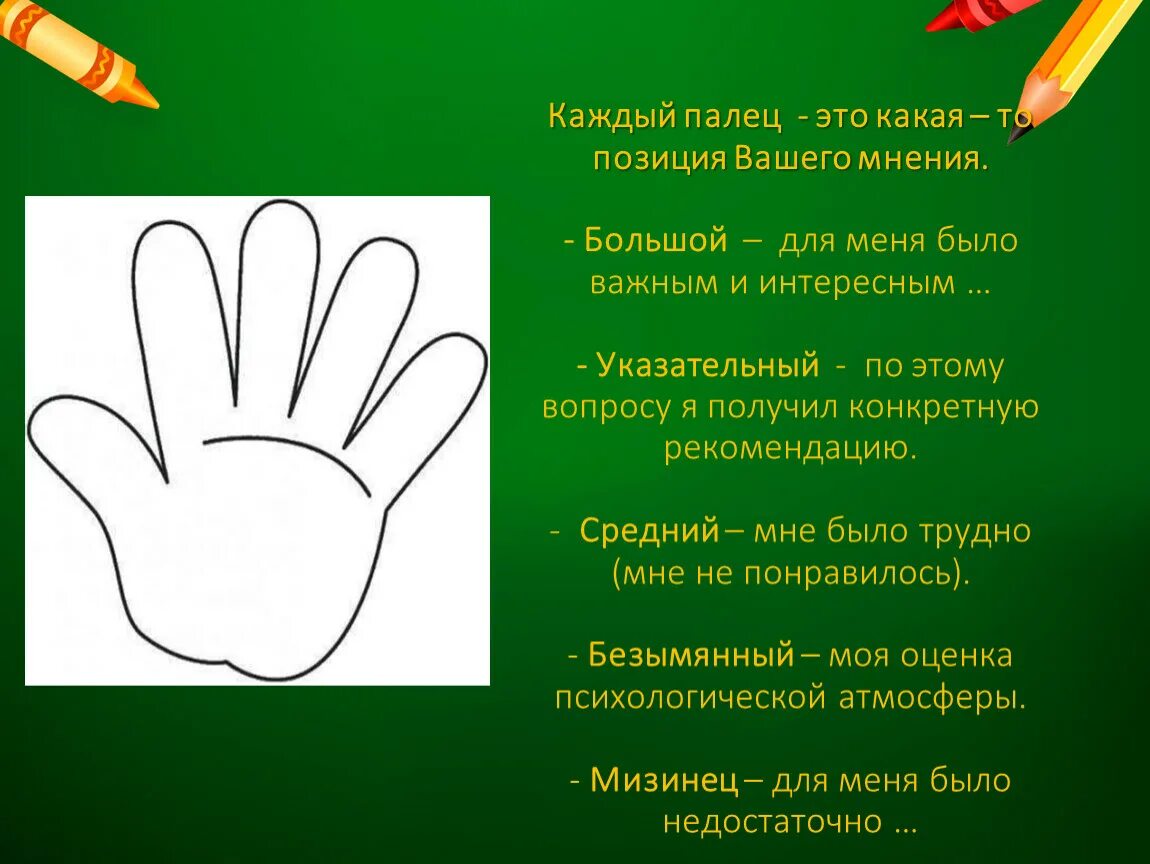 Каждый палец - это какая – то позиция Вашего мнения.

- Большой – для меня было важным и интересным …

- Указательный - по этому вопросу я получил конкретную рекомендацию.

- Средний – мне было трудно (мне не понравилось).

- Безымянный – моя оценка психологической атмосферы.

- Мизинец – для меня было недостаточно …